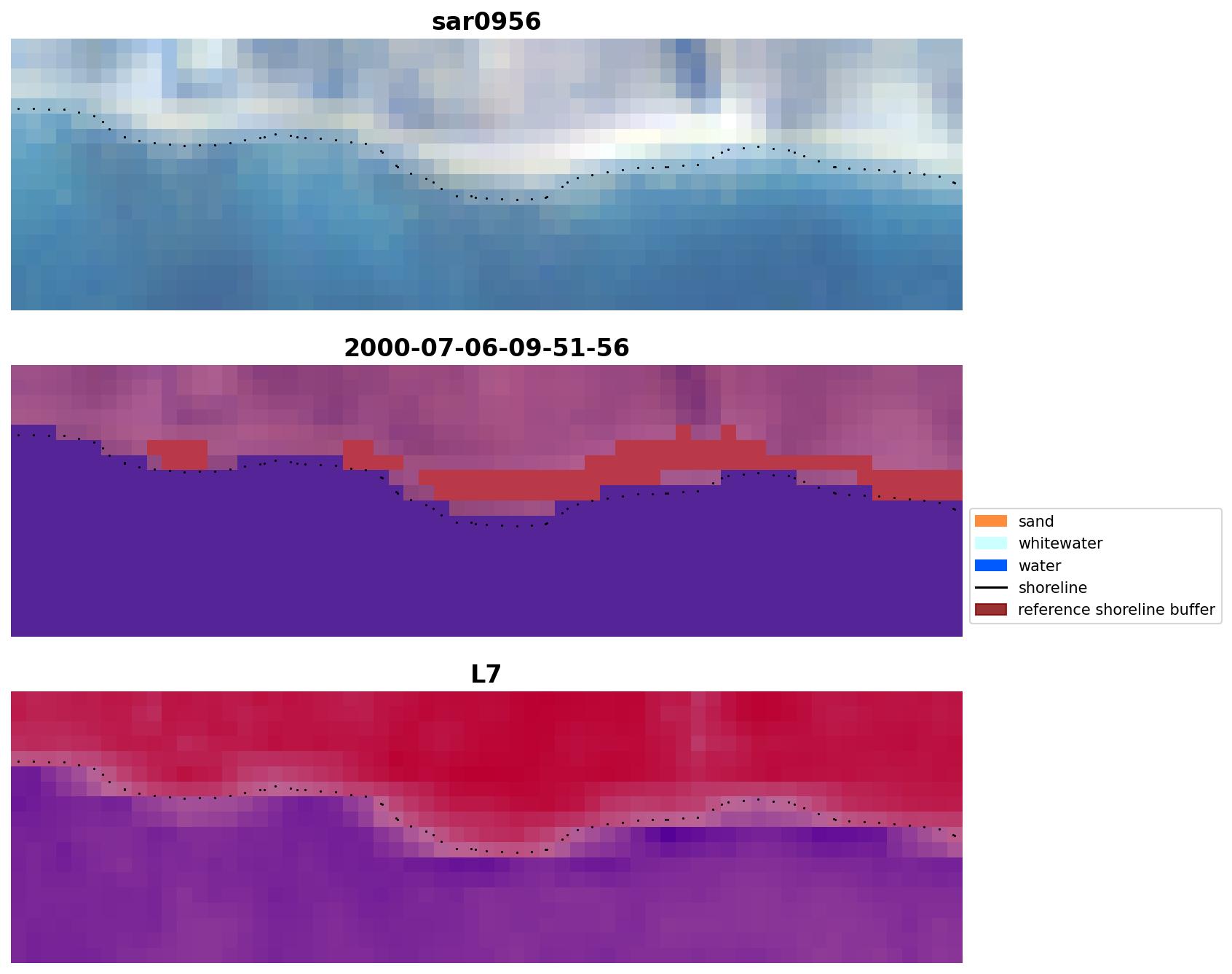 sar0956

2000-07-06-09-51-56

sand
whitewater
water
shoreline
reference shoreline buffer

L7